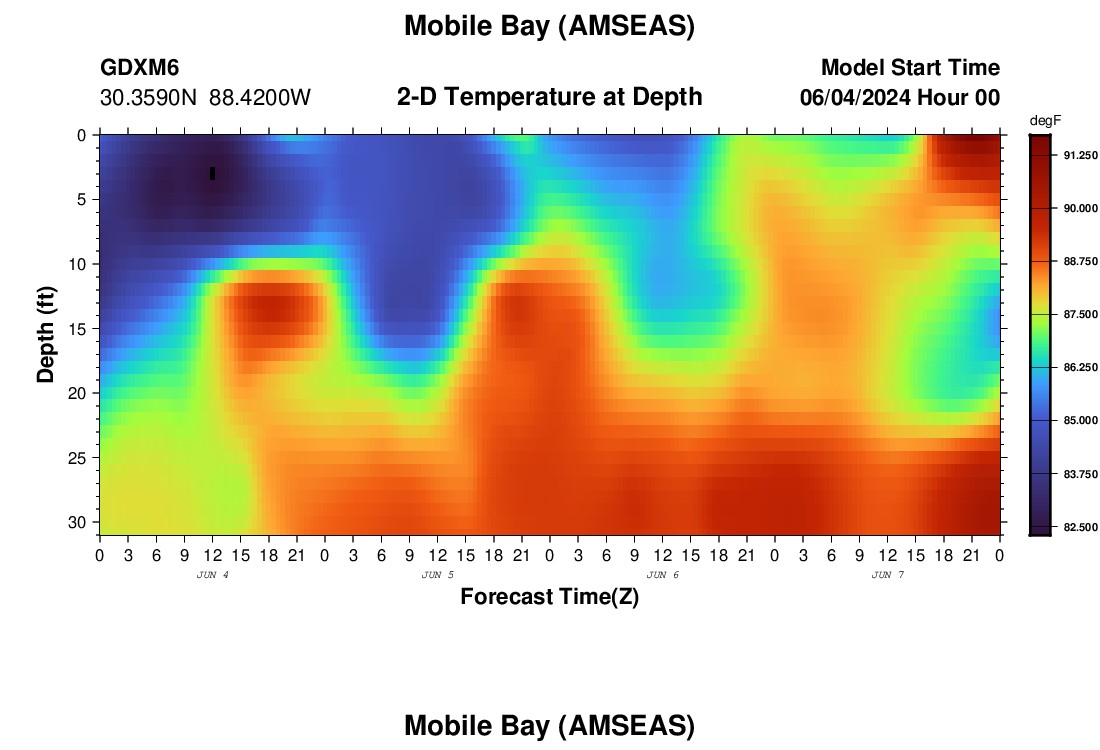 Mobile Bay (AMSEAS)

GDXM6
30.3590N 88.4200W

2-D Temperature at Depth

Model Start Time
06/04/2024 Hour 00

degF
91.250
90.000
88.750
87.500
86.250
85.000
83.750
82.500

Depth (ft)
0
5
10
15
20
25
30

0 3 6 9 12 15 18 21 0 3 6 9 12 15 18 21 0 3 6 9 12 15 18 21 0 3 6 9 12 15 18 21 0
JUN 4 JUN 5 JUN 6 JUN 7

Forecast Time(Z)

Mobile Bay (AMSEAS)